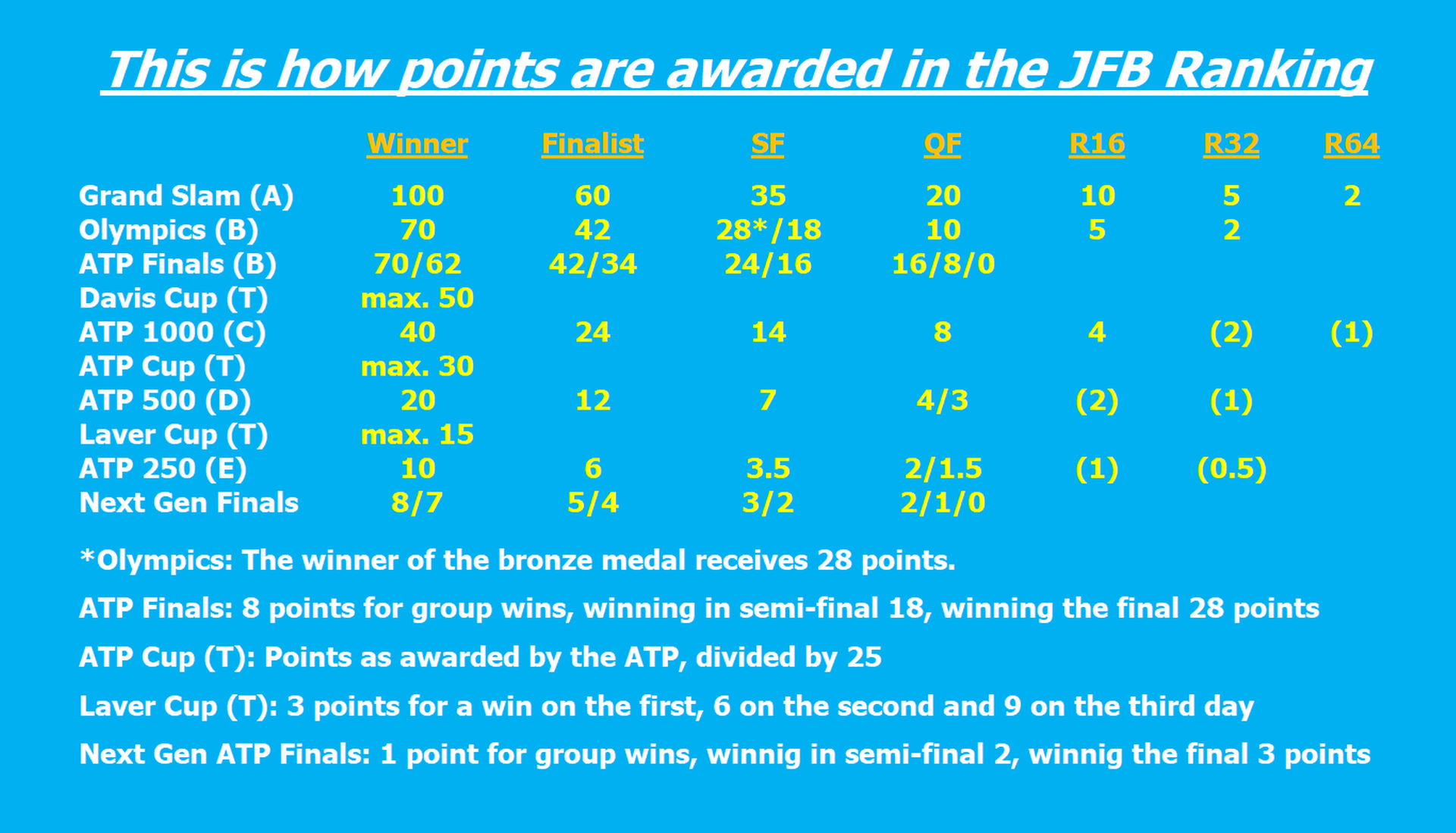 This is how points are awarded in the JFB Ranking

| | Winner | Finalist | SF | QF | R16 | R32 | R64 |
|---|---|---|---|---|---|---|---|
| Grand Slam (A) | 100 | 60 | 35 | 20 | 10 | 5 | 2 |
| Olympics (B) | 70 | 42 | 28*/18 | 10 | 5 | 2 | |
| ATP Finals (B) | 70/62 | 42/34 | 24/16 | 16/8/0 | | | |
| Davis Cup (T) | max. 50 | | | | | | |
| ATP 1000 (C) | 40 | 24 | 14 | 8 | 4 | (2) | (1) |
| ATP Cup (T) | max. 30 | | | | | | |
| ATP 500 (D) | 20 | 12 | 7 | 4/3 | (2) | (1) | |
| Laver Cup (T) | max. 15 | | | | | | |
| ATP 250 (E) | 10 | 6 | 3.5 | 2/1.5 | (1) | (0.5) | |
| Next Gen Finals | 8/7 | 5/4 | 3/2 | 2/1/0 | | | |

*Olympics: The winner of the bronze medal receives 28 points.

ATP Finals: 8 points for group wins, winning in semi-final 18, winning the final 28 points

ATP Cup (T): Points as awarded by the ATP, divided by 25

Laver Cup (T): 3 points for a win on the first, 6 on the second and 9 on the third day

Next Gen ATP Finals: 1 point for group wins, winnig in semi-final 2, winnig the final 3 points